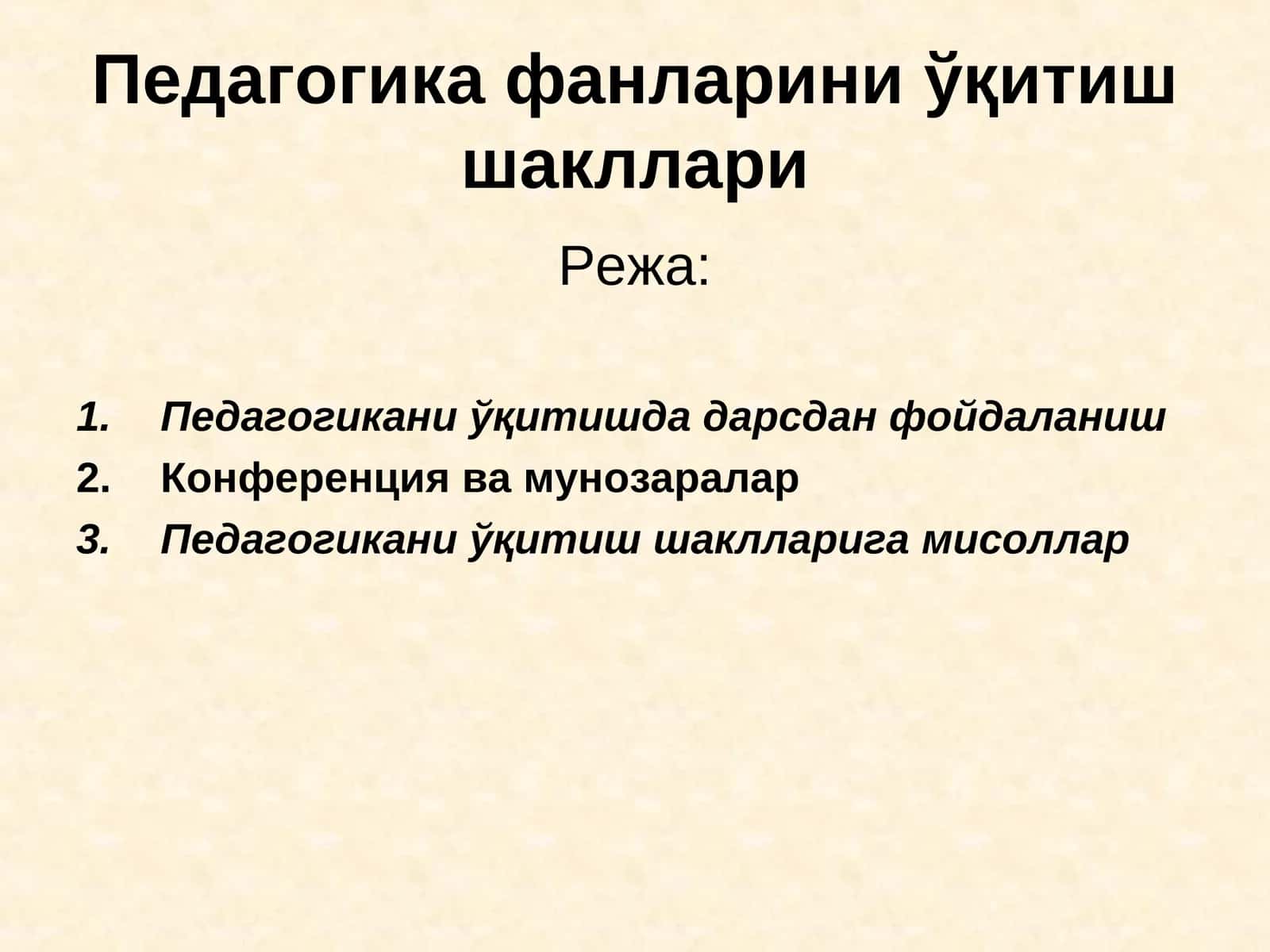 Педагогика фанларини ўқитиш шакллари

Режа:

1. Педагогикани ўқитишда дарсдан фойдаланиш
2. Конференция ва мунозаралар
3. Педагогикани ўқитиш шаклларига мисоллар